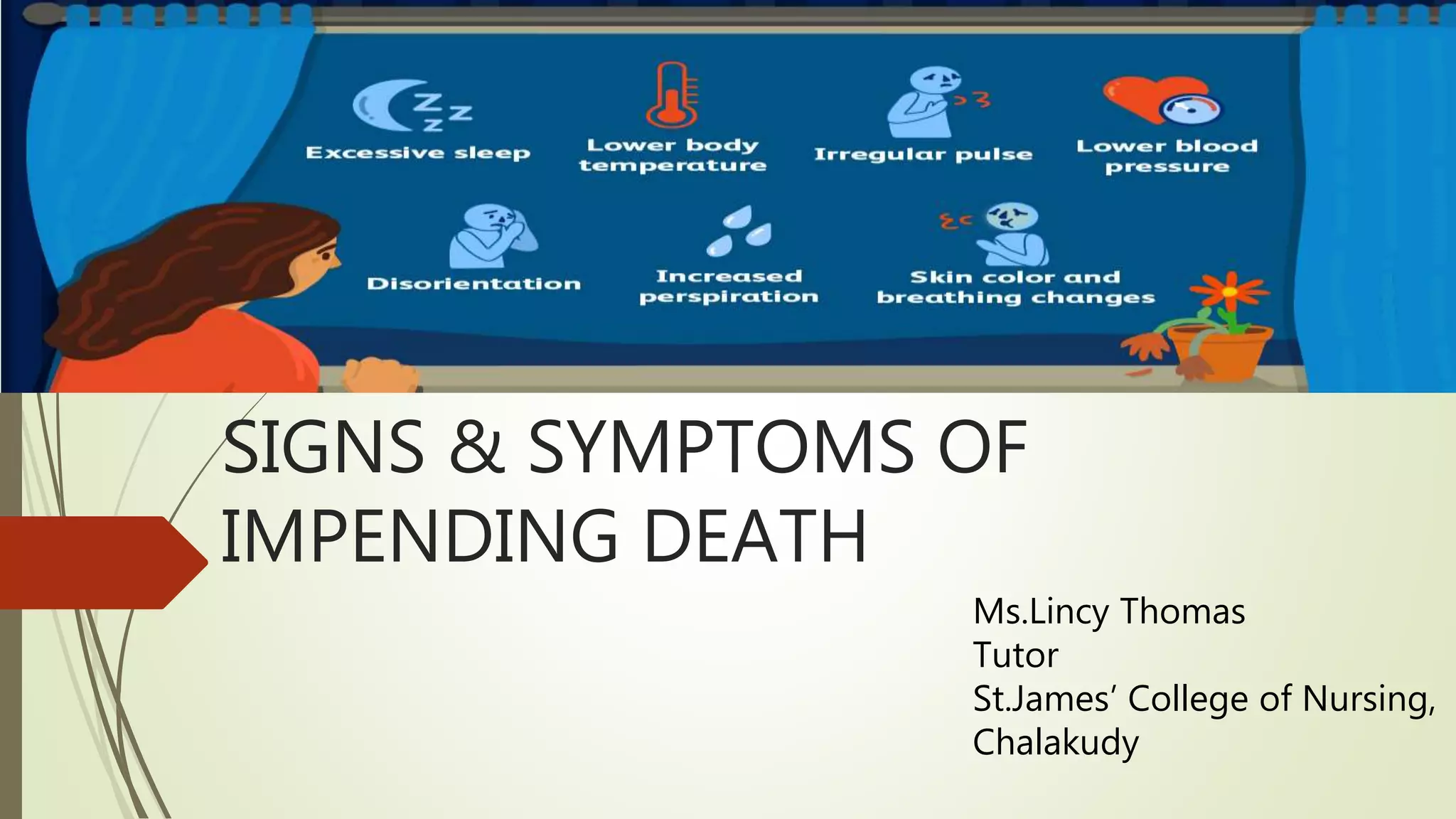 Excessive sleep

Lower body temperature

Irregular pulse

Lower blood pressure

Disorientation

Increased perspiration

Skin color and breathing changes

SIGNS & SYMPTOMS OF IMPENDING DEATH

Ms.Lincy Thomas
Tutor
St.James' College of Nursing,
Chalakudy